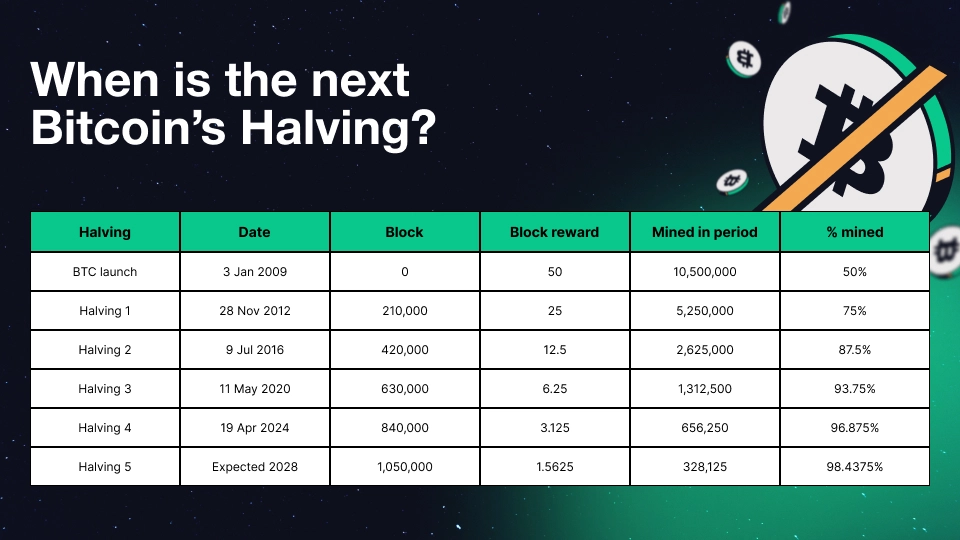 When is the next Bitcoin's Halving?

| Halving | Date | Block | Block reward | Mined in period | % mined |
|---|---|---|---|---|---|
| BTC launch | 3 Jan 2009 | 0 | 50 | 10,500,000 | 50% |
| Halving 1 | 28 Nov 2012 | 210,000 | 25 | 5,250,000 | 75% |
| Halving 2 | 9 Jul 2016 | 420,000 | 12.5 | 2,625,000 | 87.5% |
| Halving 3 | 11 May 2020 | 630,000 | 6.25 | 1,312,500 | 93.75% |
| Halving 4 | 19 Apr 2024 | 840,000 | 3.125 | 656,250 | 96.875% |
| Halving 5 | Expected 2028 | 1,050,000 | 1.5625 | 328,125 | 98.4375% |